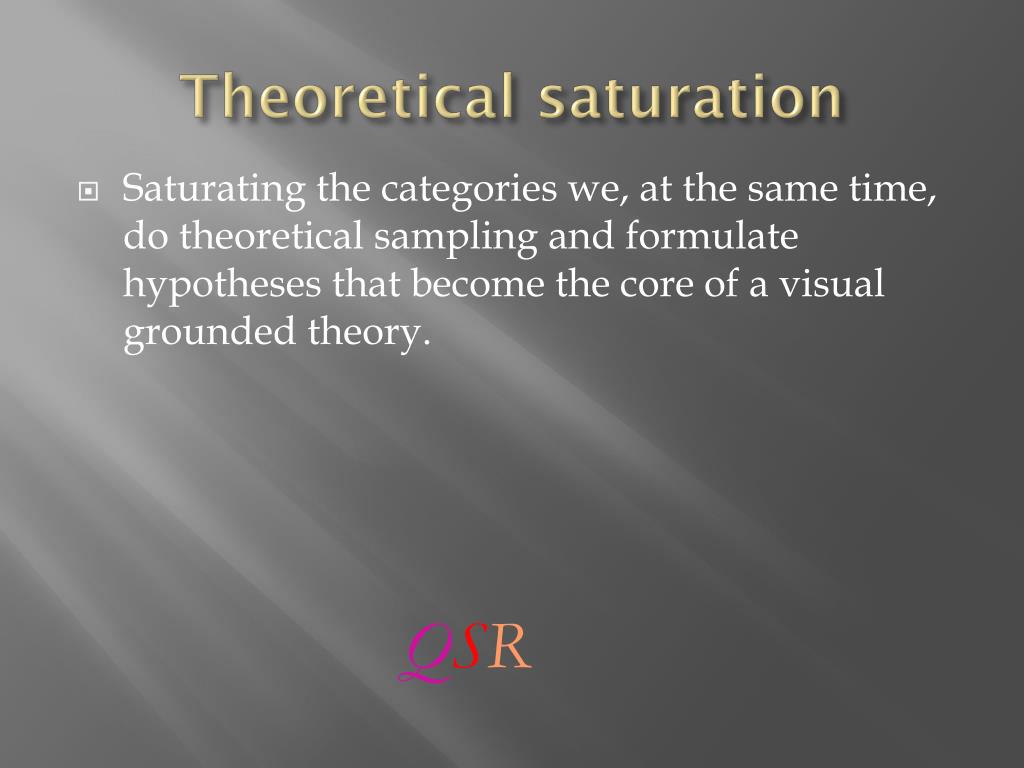 Theoretical saturation

Saturating the categories we, at the same time, do theoretical sampling and formulate hypotheses that become the core of a visual grounded theory.

QSR